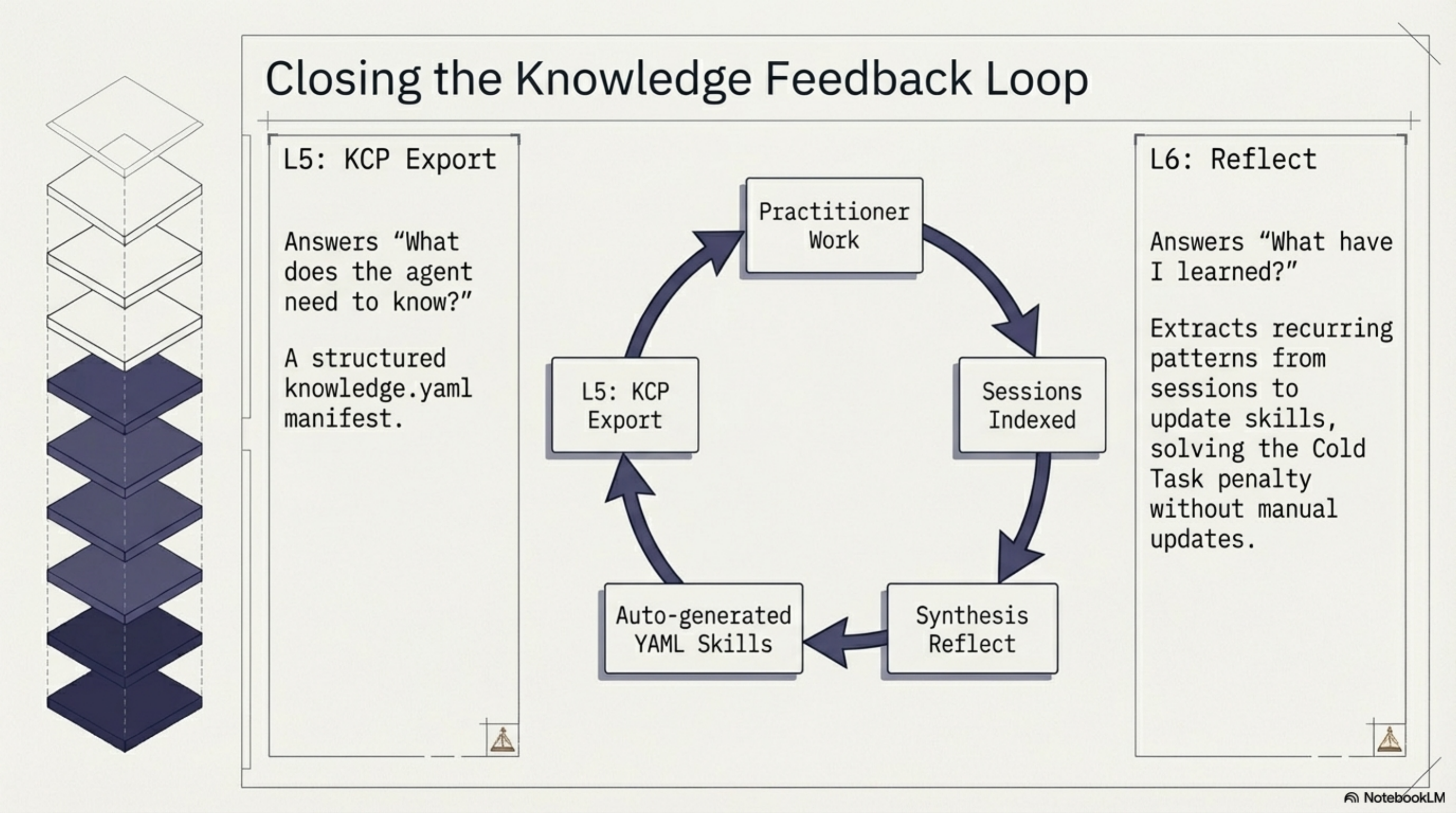 Closing the Knowledge Feedback Loop

L5: KCP Export

Answers “What does the agent need to know?”

A structured knowledge.yaml manifest.

Practitioner Work

Sessions Indexed

Synthesis Reflect

Auto-generated YAML Skills

L5: KCP Export

L6: Reflect

Answers “What have I learned?”

Extracts recurring patterns from sessions to update skills, solving the Cold Task penalty without manual updates.

NotebookLM